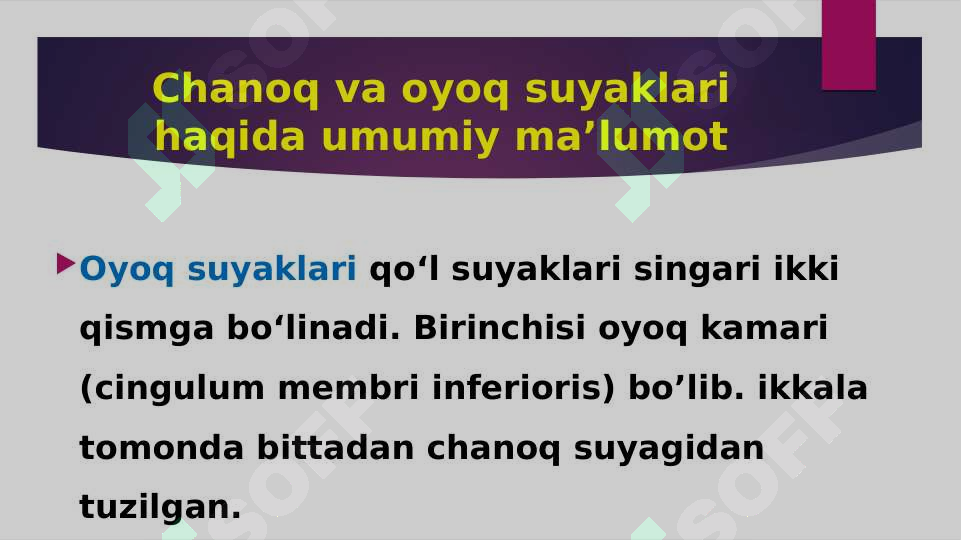 Chanoq va oyoq suyaklari haqida umumiy ma’lumot

Oyoq suyaklari qo‘l suyaklari singari ikki qismga bo‘linadi. Birinchisi oyoq kamari (cingulum membri inferioris) bo’lib. ikkala tomonda bittadan chanoq suyagidan tuzilgan.